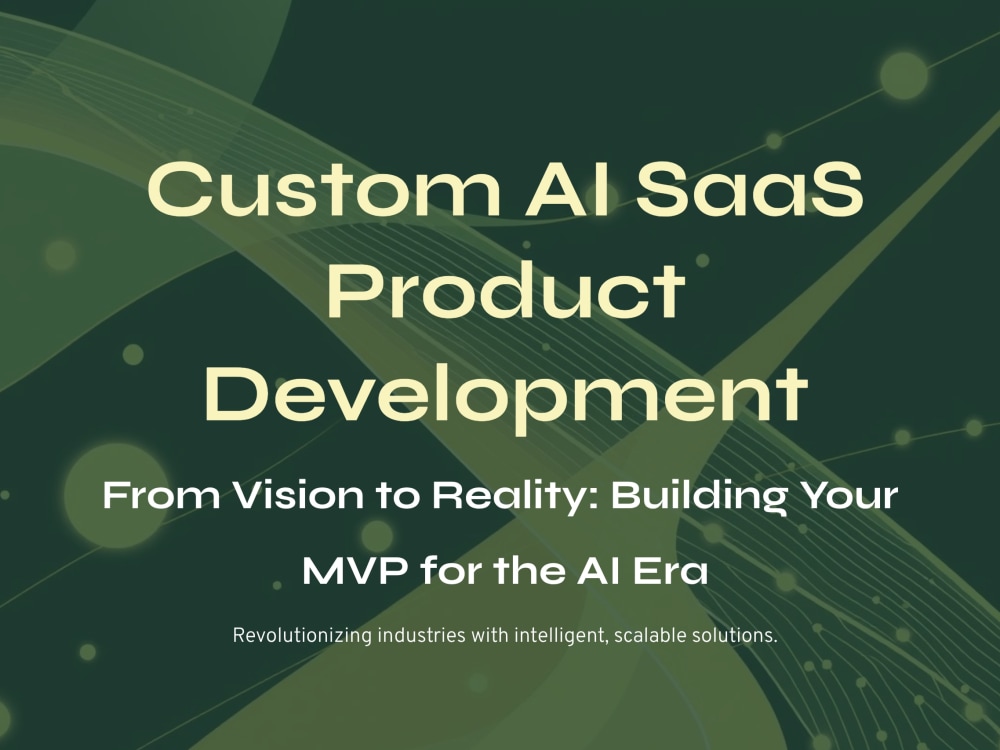 Custom AI SaaS Product Development

From Vision to Reality: Building Your MVP for the AI Era

Revolutionizing industries with intelligent, scalable solutions.